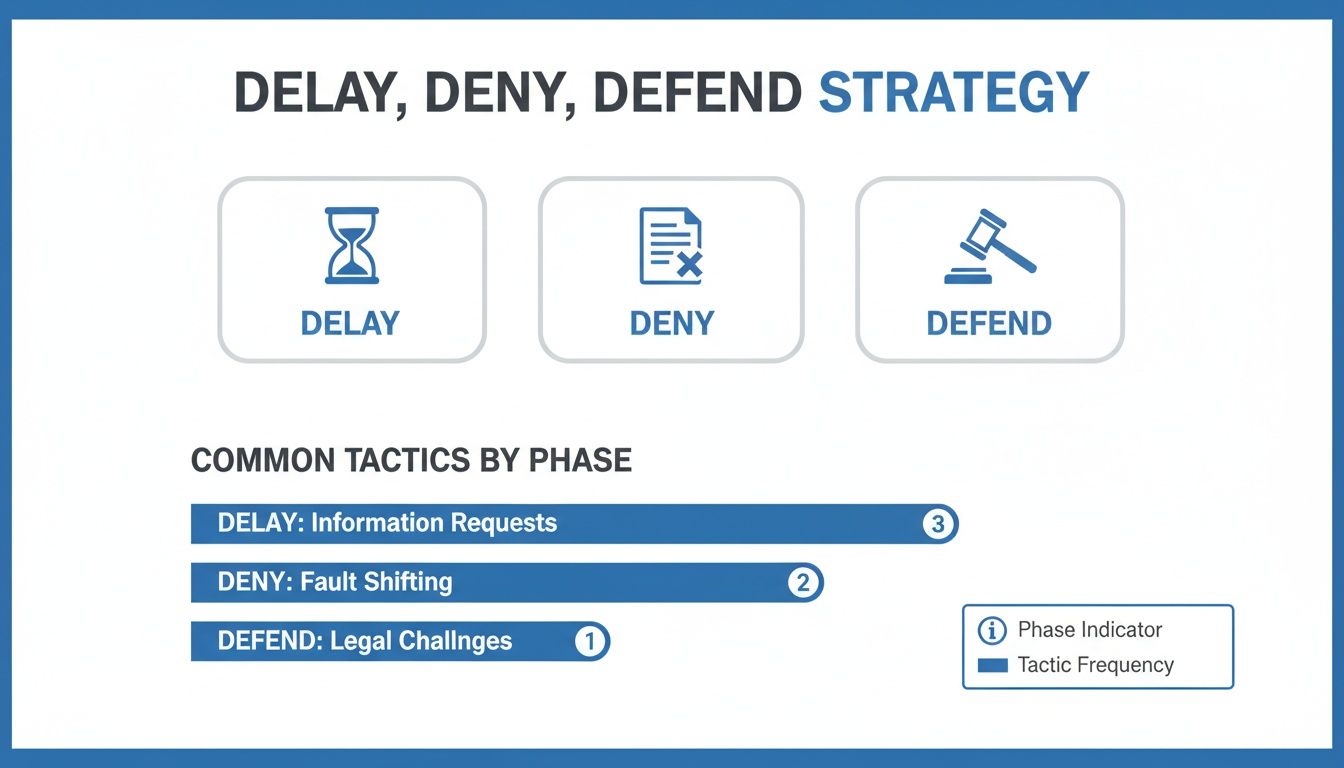 DELAY, DENY, DEFEND STRATEGY

DELAY

DENY

DEFEND

COMMON TACTICS BY PHASE

DELAY: Information Requests 3

DENY: Fault Shifting 2

DEFEND: Legal Challnges 1

Phase Indicator
Tactic Frequency